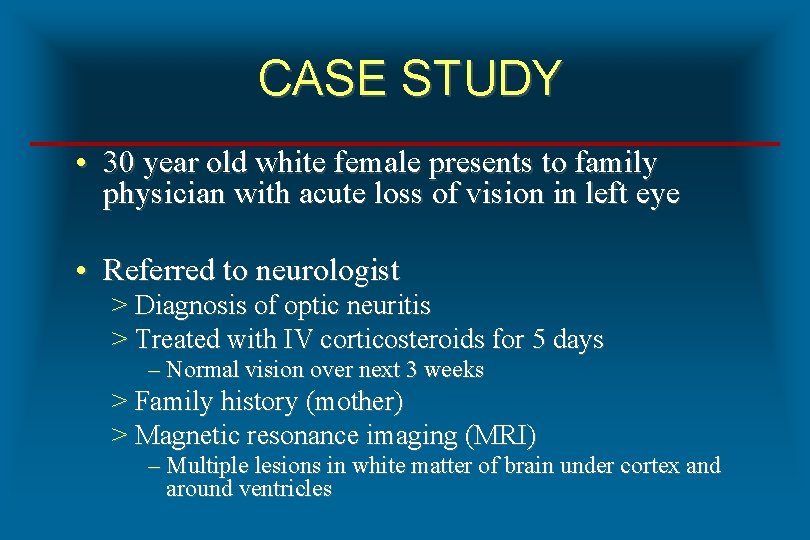 CASE STUDY

• 30 year old white female presents to family physician with acute loss of vision in left eye

• Referred to neurologist

> Diagnosis of optic neuritis

> Treated with IV corticosteroids for 5 days

– Normal vision over next 3 weeks

> Family history (mother)

> Magnetic resonance imaging (MRI)

– Multiple lesions in white matter of brain under cortex and around ventricles